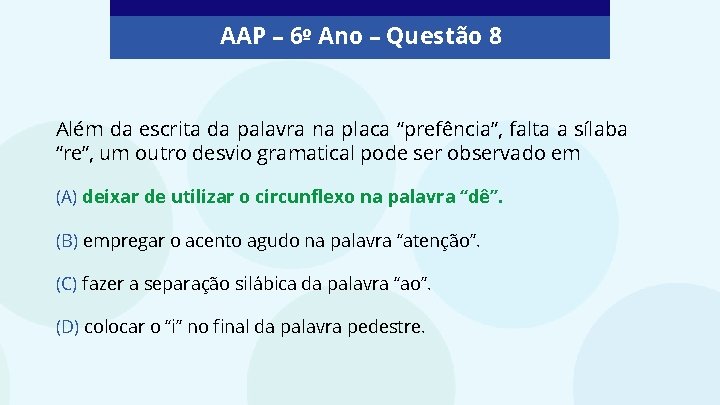 AAP – 6º Ano – Questão 8

Além da escrita da palavra na placa “prefência”, falta a sílaba “re”, um outro desvio gramatical pode ser observado em

(A) deixar de utilizar o circunflexo na palavra “dê”.

(B) empregar o acento agudo na palavra “atenção”.

(C) fazer a separação silábica da palavra “ao”.

(D) colocar o “i” no final da palavra pedestre.